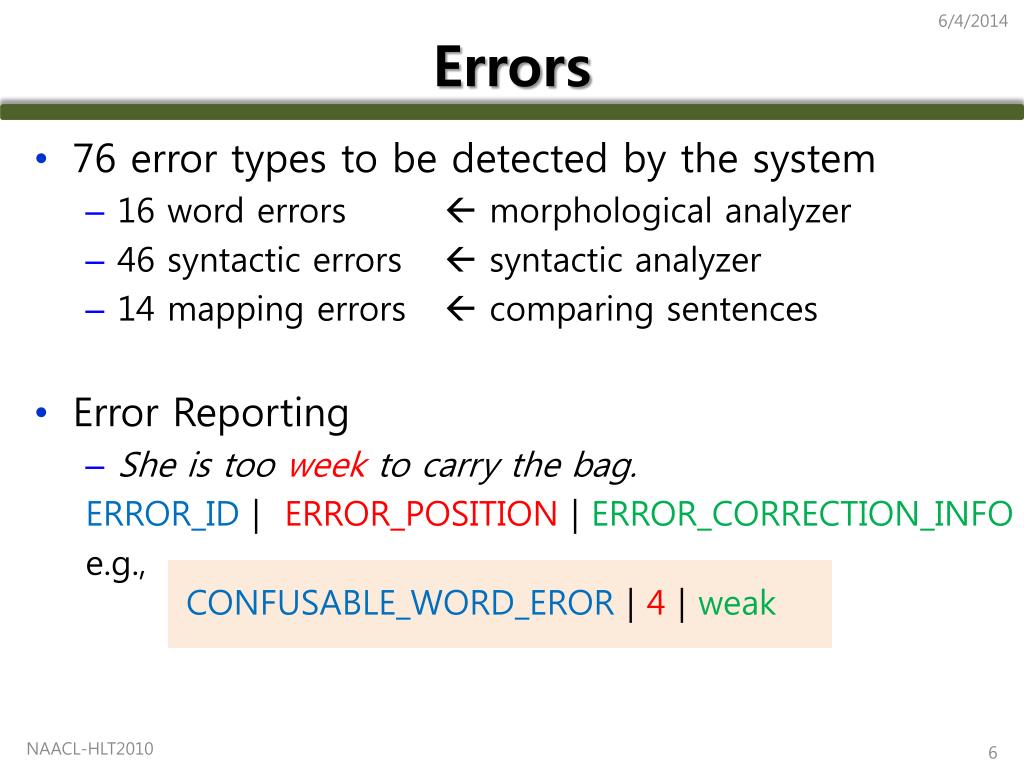 6/4/2014

Errors

• 76 error types to be detected by the system
– 16 word errors ← morphological analyzer
– 46 syntactic errors ← syntactic analyzer
– 14 mapping errors ← comparing sentences

• Error Reporting
– She is too week to carry the bag.
ERROR_ID | ERROR_POSITION | ERROR_CORRECTION_INFO
e.g.,
CONFUSABLE_WORD_EROR | 4 | weak

NAACL-HLT2010

6